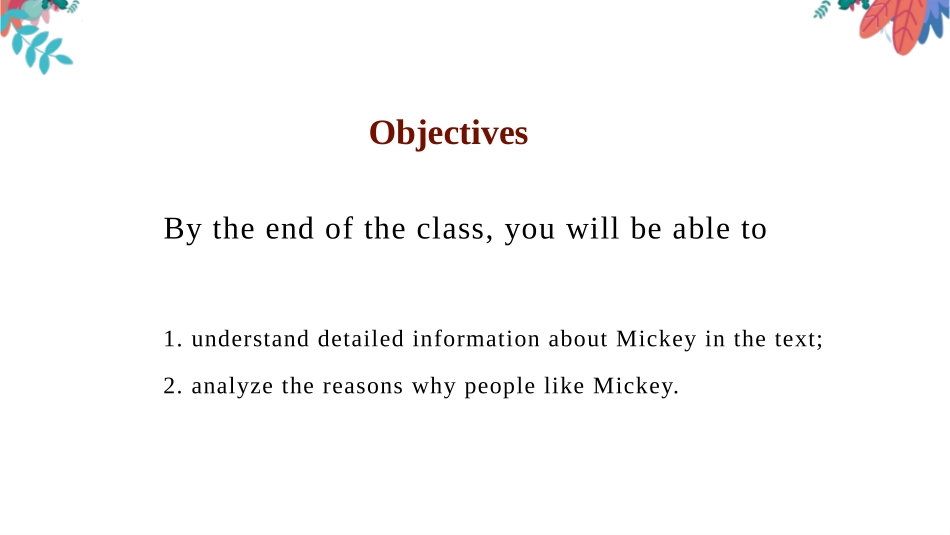 Objectives

By the end of the class, you will be able to

1. understand detailed information about Mickey in the text;

2. analyze the reasons why people like Mickey.